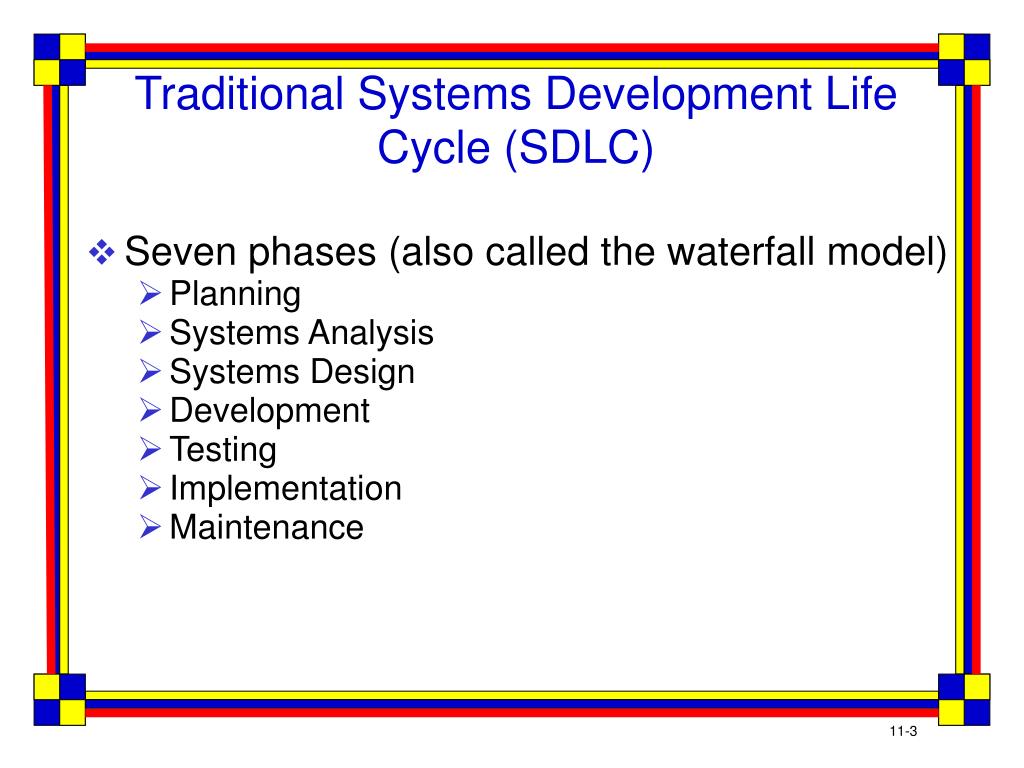 Traditional Systems Development Life Cycle (SDLC)

❖ Seven phases (also called the waterfall model)
➢ Planning
➢ Systems Analysis
➢ Systems Design
➢ Development
➢ Testing
➢ Implementation
➢ Maintenance

11-3